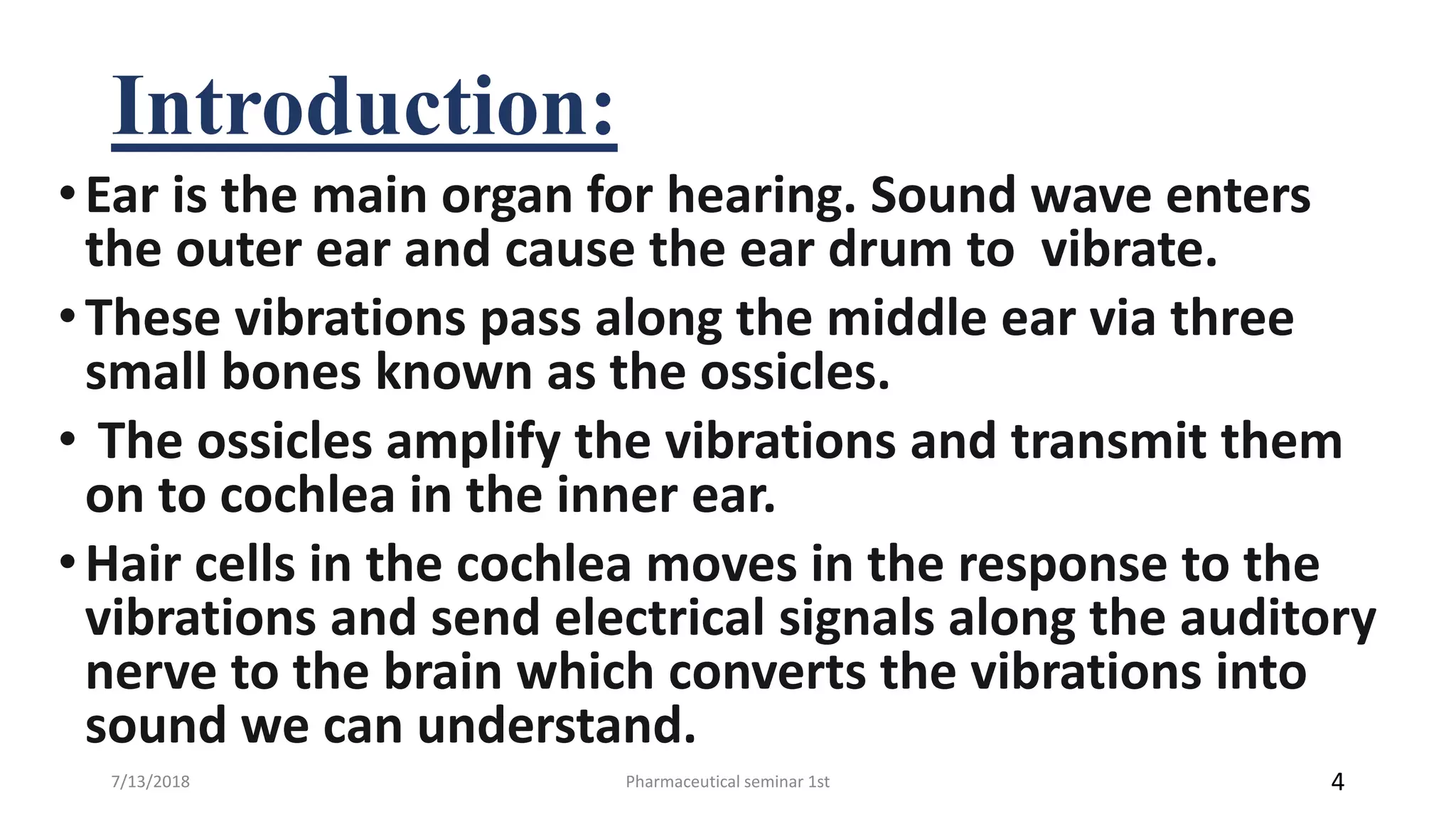 Introduction:

• Ear is the main organ for hearing. Sound wave enters the outer ear and cause the ear drum to vibrate.

• These vibrations pass along the middle ear via three small bones known as the ossicles.

• The ossicles amplify the vibrations and transmit them on to cochlea in the inner ear.

• Hair cells in the cochlea moves in the response to the vibrations and send electrical signals along the auditory nerve to the brain which converts the vibrations into sound we can understand.

7/13/2018

Pharmaceutical seminar 1st

4